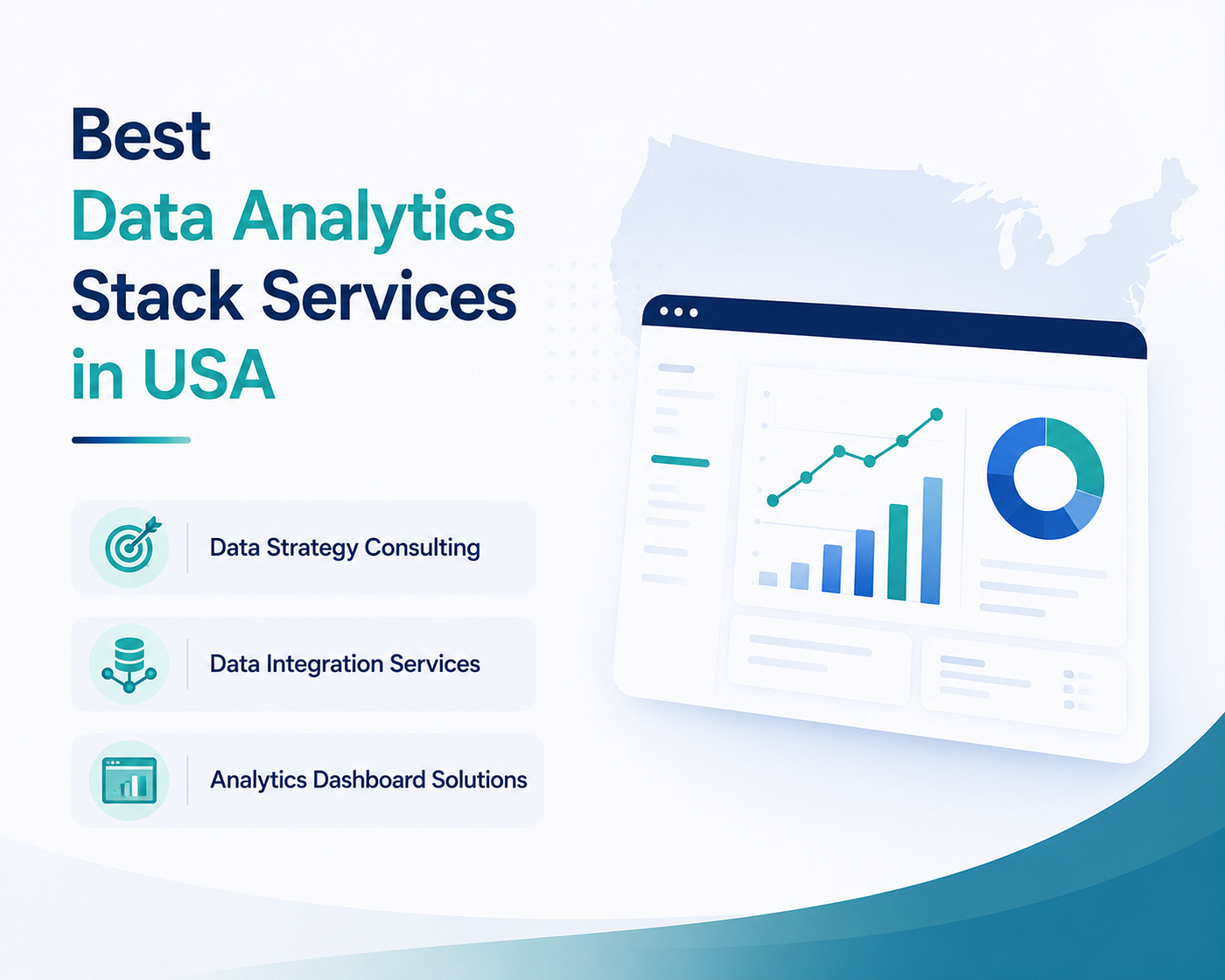 Best
Data Analytics
Stack Services
in USA

Data Strategy Consulting

Data Integration Services

Analytics Dashboard Solutions